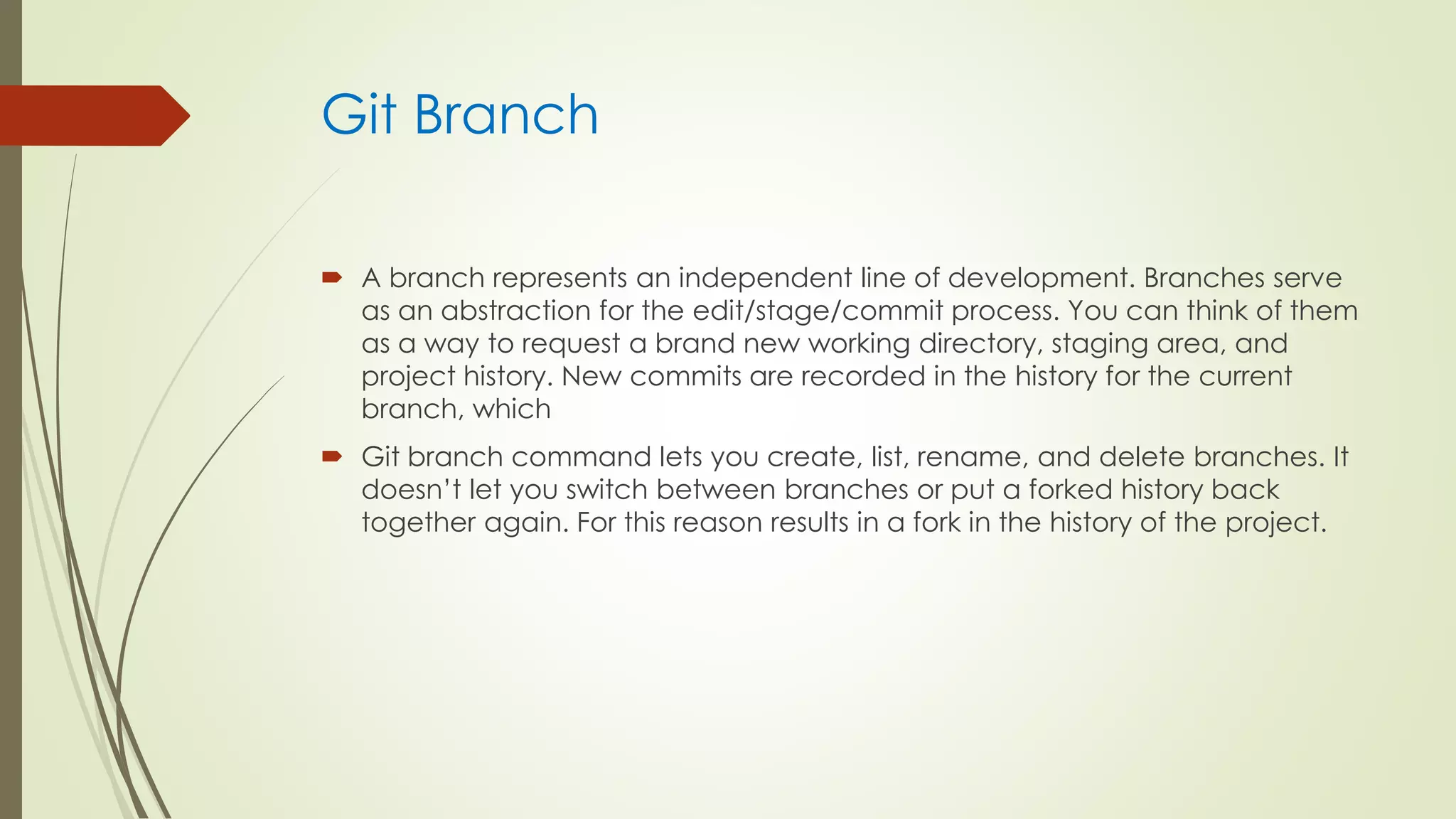 Git Branch

A branch represents an independent line of development. Branches serve as an abstraction for the edit/stage/commit process. You can think of them as a way to request a brand new working directory, staging area, and project history. New commits are recorded in the history for the current branch, which

Git branch command lets you create, list, rename, and delete branches. It doesn’t let you switch between branches or put a forked history back together again. For this reason results in a fork in the history of the project.